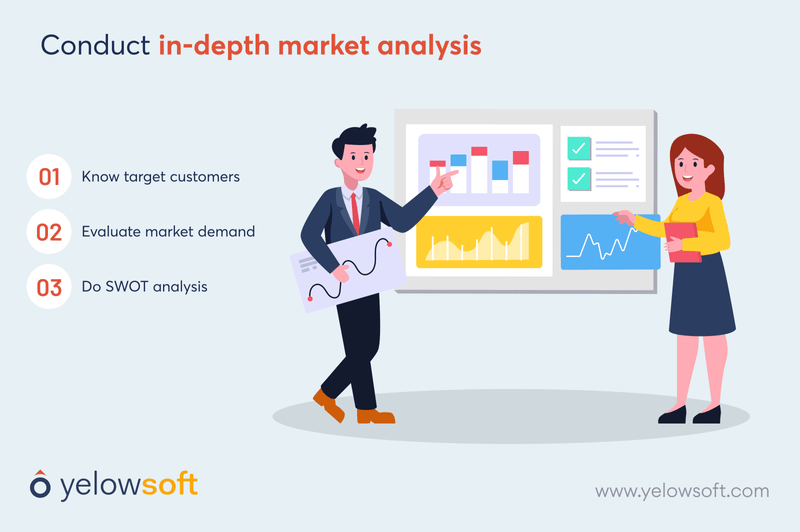 Conduct in-depth market analysis

01 Know target customers

02 Evaluate market demand

03 Do SWOT analysis

yelowsoft

www.yelowsoft.com